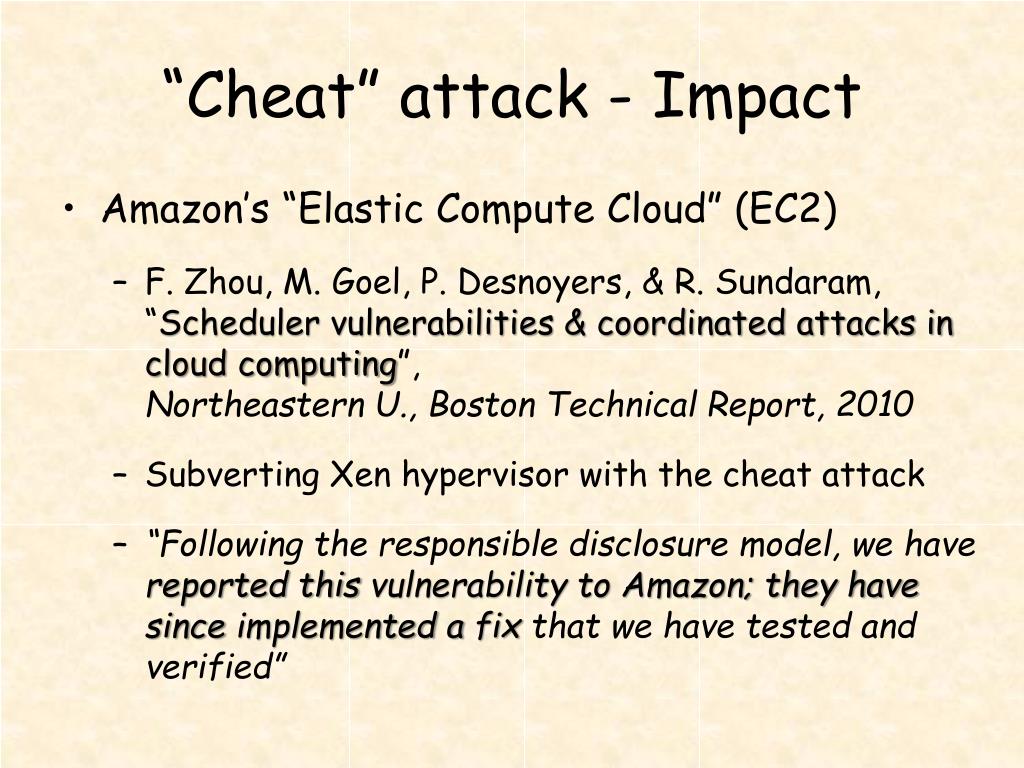 “Cheat” attack - Impact

• Amazon’s “Elastic Compute Cloud” (EC2)

– F. Zhou, M. Goel, P. Desnoyers, & R. Sundaram, “Scheduler vulnerabilities & coordinated attacks in cloud computing”, Northeastern U., Boston Technical Report, 2010

– Subverting Xen hypervisor with the cheat attack

– “Following the responsible disclosure model, we have reported this vulnerability to Amazon; they have since implemented a fix that we have tested and verified”